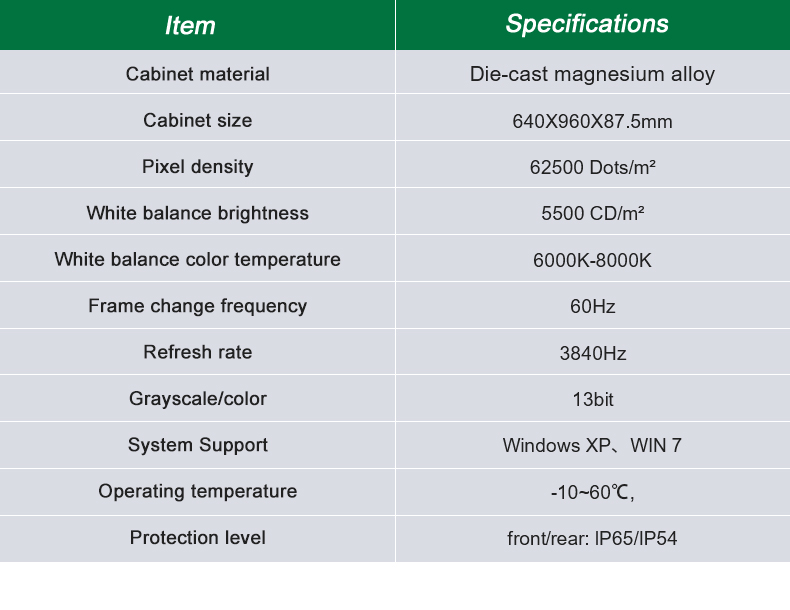 | Item | Specifications |
|---|---|
| Cabinet material | Die-cast magnesium alloy |
| Cabinet size | 640X960X87.5mm |
| Pixel density | 62500 Dots/m² |
| White balance brightness | 5500 CD/m² |
| White balance color temperature | 6000K-8000K |
| Frame change frequency | 60Hz |
| Refresh rate | 3840Hz |
| Grayscale/color | 13bit |
| System Support | Windows XP、WIN 7 |
| Operating temperature | -10~60℃, |
| Protection level | front/rear: IP65/IP54 |